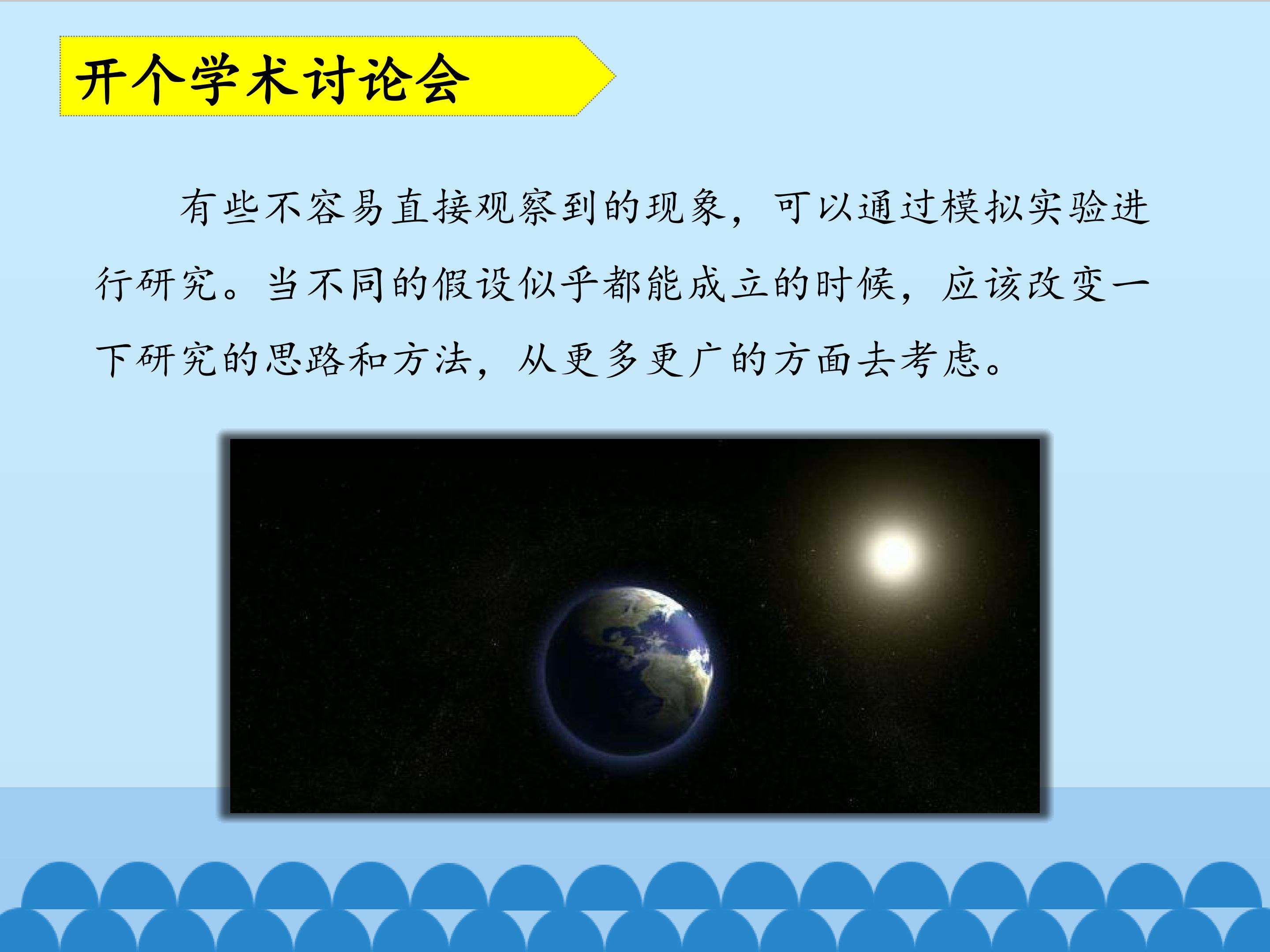 开个学术讨论会

有些不容易直接观察到的现象，可以通过模拟实验进行研究。当不同的假设似乎都能成立的时候，应该改变一下研究的思路和方法，从更多更广的方面去考虑。